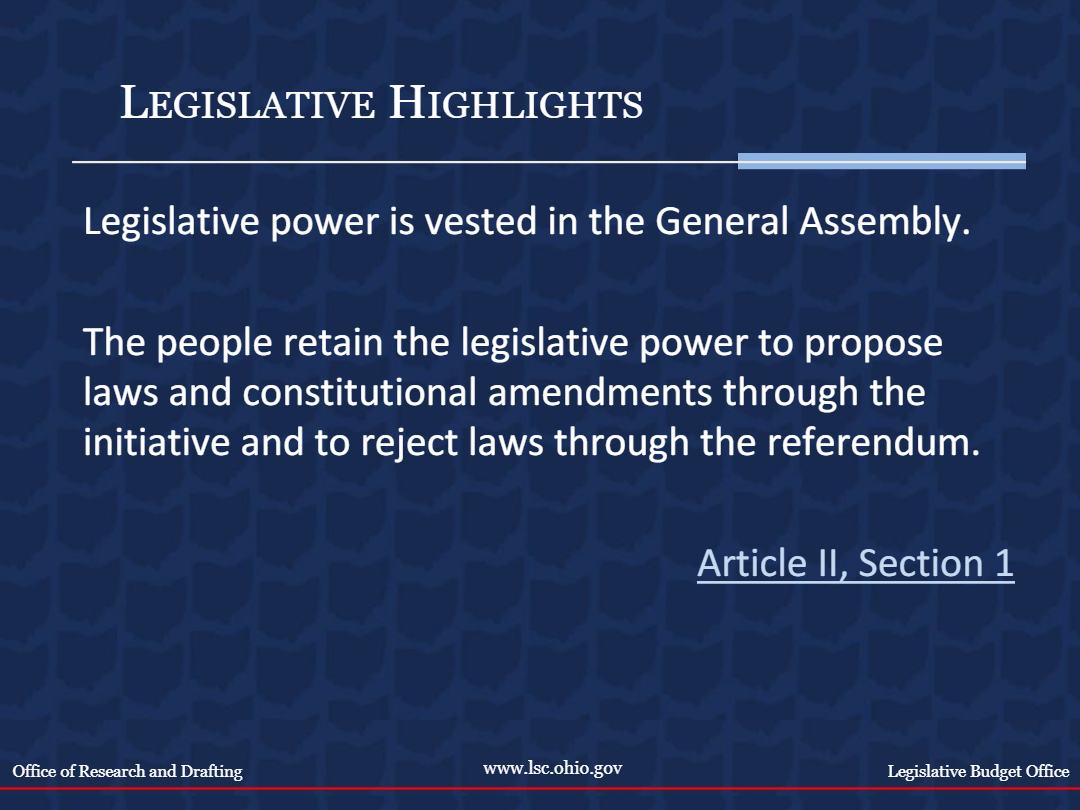 LEGISLATIVE HIGHLIGHTS

Legislative power is vested in the General Assembly.

The people retain the legislative power to propose laws and constitutional amendments through the initiative and to reject laws through the referendum.

Article II, Section 1

Office of Research and Drafting

www.lsc.ohio.gov

Legislative Budget Office